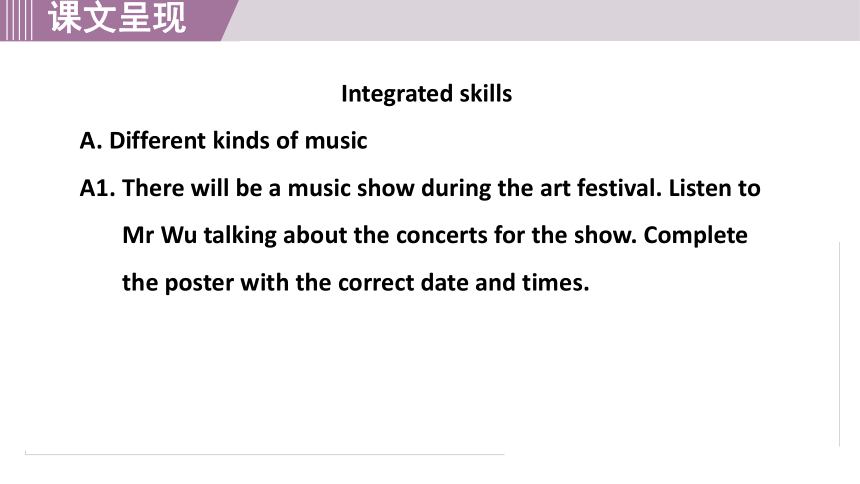 课文呈现

Integrated skills

A. Different kinds of music

A1. There will be a music show during the art festival. Listen to Mr Wu talking about the concerts for the show. Complete the poster with the correct date and times.